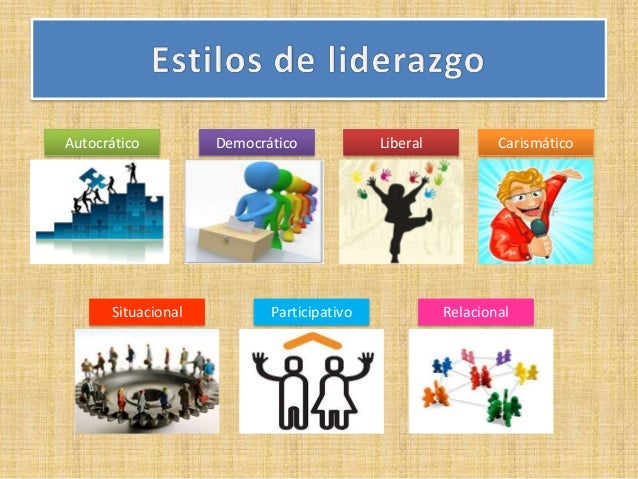 Estilos de liderazgo

Autocrático

Democrático

Liberal

Carismático

Situacional

Participativo

Relacional